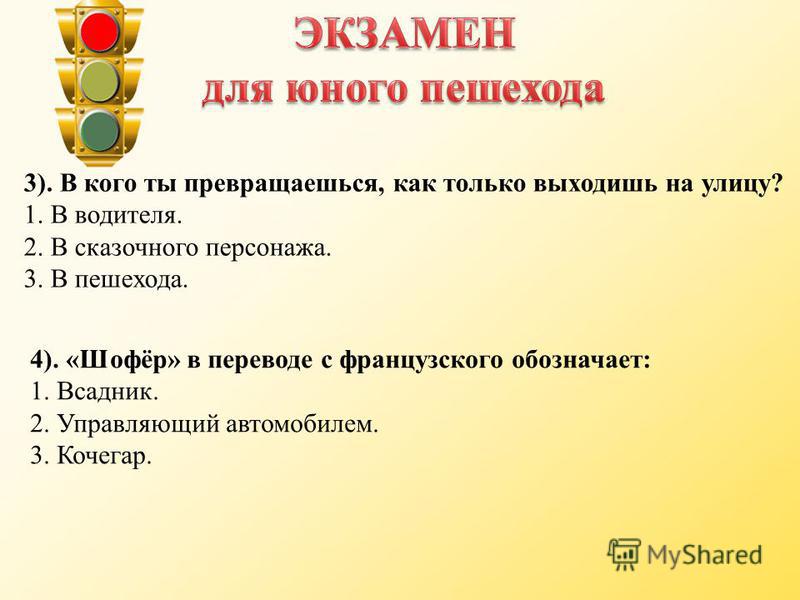 ЭКЗАМЕН
для юного пешехода

3). В кого ты превращаешься, как только выходишь на улицу?
1. В водителя.
2. В сказочного персонажа.
3. В пешехода.

4). «Шофёр» в переводе с французского обозначает:
1. Всадник.
2. Управляющий автомобилем.
3. Кочегар.

MyShared